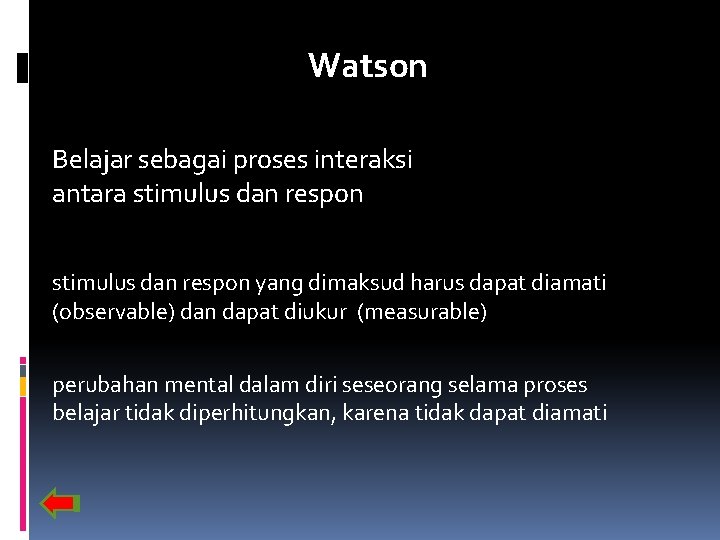 Watson

Belajar sebagai proses interaksi antara stimulus dan respon

stimulus dan respon yang dimaksud harus dapat diamati (observable) dan dapat diukur (measurable)

perubahan mental dalam diri seseorang selama proses belajar tidak diperhitungkan, karena tidak dapat diamati